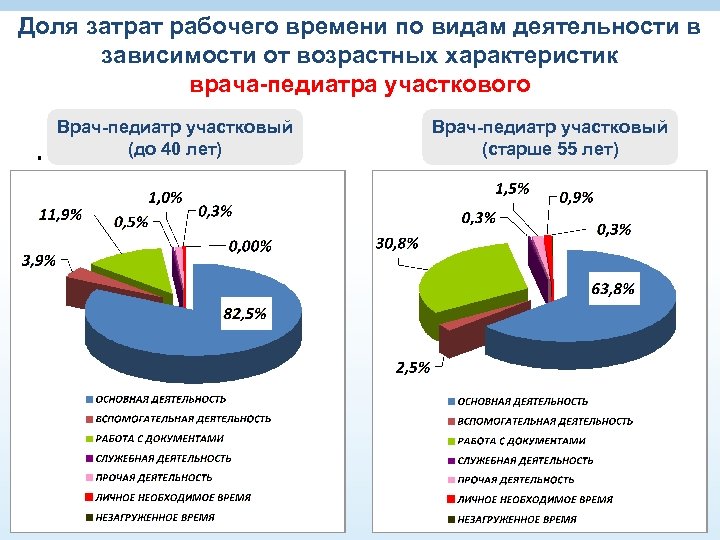 Доля затрат рабочего времени по видам деятельности в зависимости от возрастных характеристик врача-педиатра участкового

Врач-педиатр участковый (до 40 лет)

.

11,9%

1,0%

0,5%

0,3%

0,00%

3,9%

82,5%

ОСНОВНАЯ ДЕЯТЕЛЬНОСТЬ
ВСПОМОГАТЕЛЬНАЯ ДЕЯТЕЛЬНОСТЬ
РАБОТА С ДОКУМЕНТАМИ
СЛУЖЕБНАЯ ДЕЯТЕЛЬНОСТЬ
ПРОЧАЯ ДЕЯТЕЛЬНОСТЬ
ЛИЧНОЕ НЕОБХОДИМОЕ ВРЕМЯ
НЕЗАГРУЖЕННОЕ ВРЕМЯ

Врач-педиатр участковый (старше 55 лет)

1,5%

0,9%

0,3%

0,3%

30,8%

63,8%

2,5%

ОСНОВНАЯ ДЕЯТЕЛЬНОСТЬ
ВСПОМОГАТЕЛЬНАЯ ДЕЯТЕЛЬНОСТЬ
РАБОТА С ДОКУМЕНТАМИ
СЛУЖЕБНАЯ ДЕЯТЕЛЬНОСТЬ
ПРОЧАЯ ДЕЯТЕЛЬНОСТЬ
ЛИЧНОЕ НЕОБХОДИМОЕ ВРЕМЯ
НЕЗАГРУЖЕННОЕ ВРЕМЯ